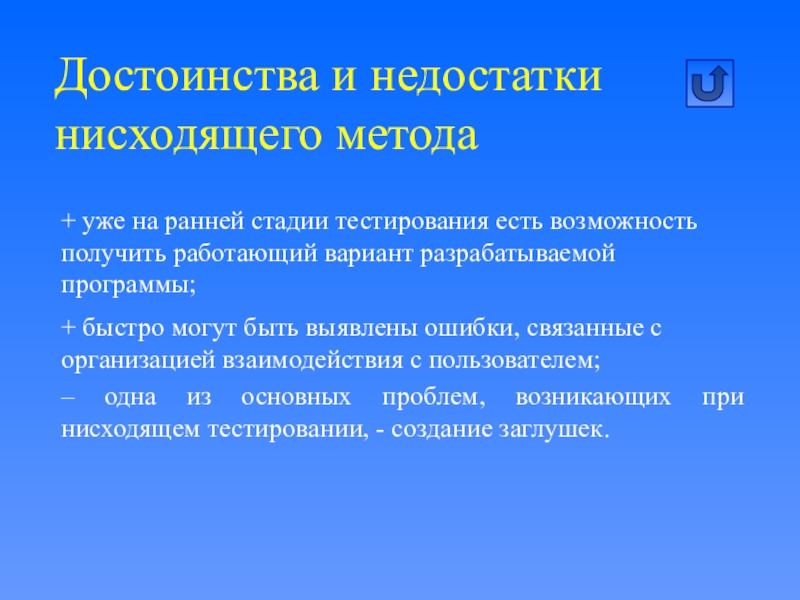 Достоинства и недостатки нисходящего метода

+ уже на ранней стадии тестирования есть возможность получить работающий вариант разрабатываемой программы;

+ быстро могут быть выявлены ошибки, связанные с организацией взаимодействия с пользователем;

– одна из основных проблем, возникающих при нисходящем тестировании, - создание заглушек.